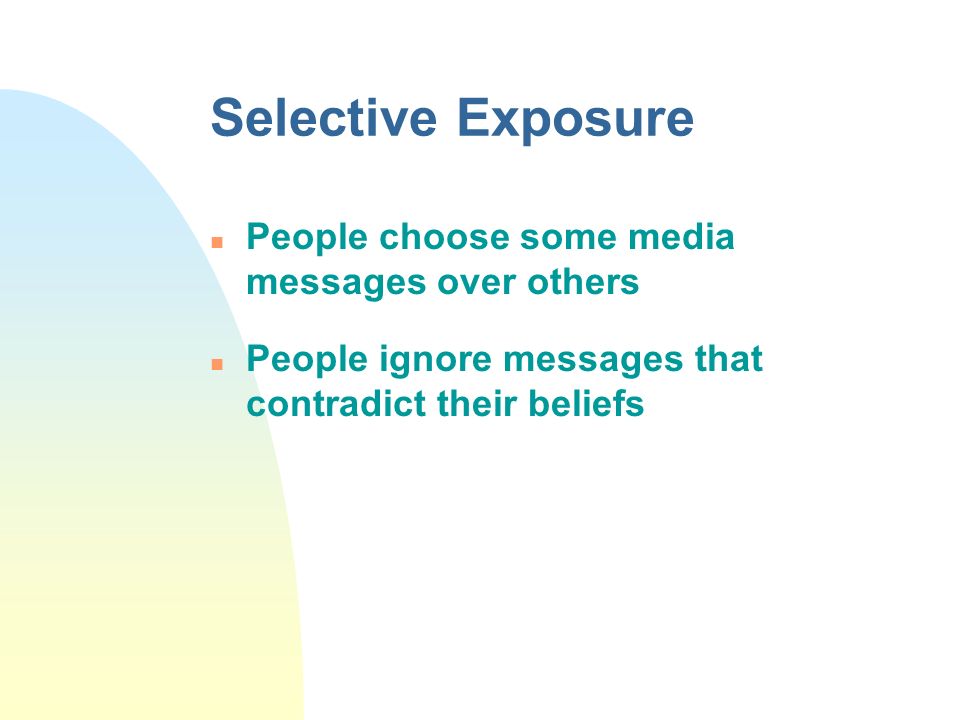 Selective Exposure

- People choose some media messages over others
- People ignore messages that contradict their beliefs